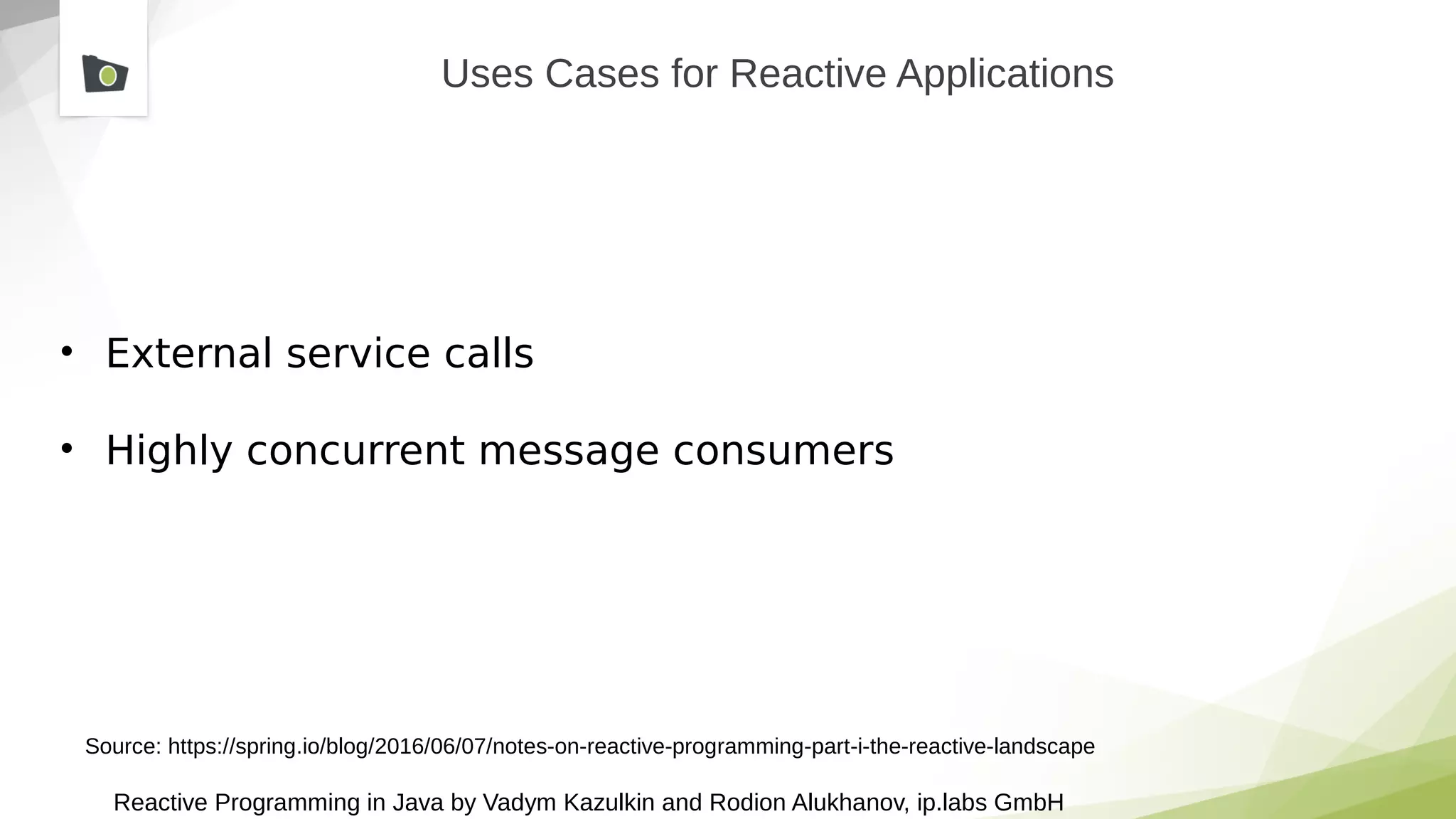 Uses Cases for Reactive Applications

• External service calls

• Highly concurrent message consumers

Source: https://spring.io/blog/2016/06/07/notes-on-reactive-programming-part-i-the-reactive-landscape

Reactive Programming in Java by Vadym Kazulkin and Rodion Alukhanov, ip.labs GmbH